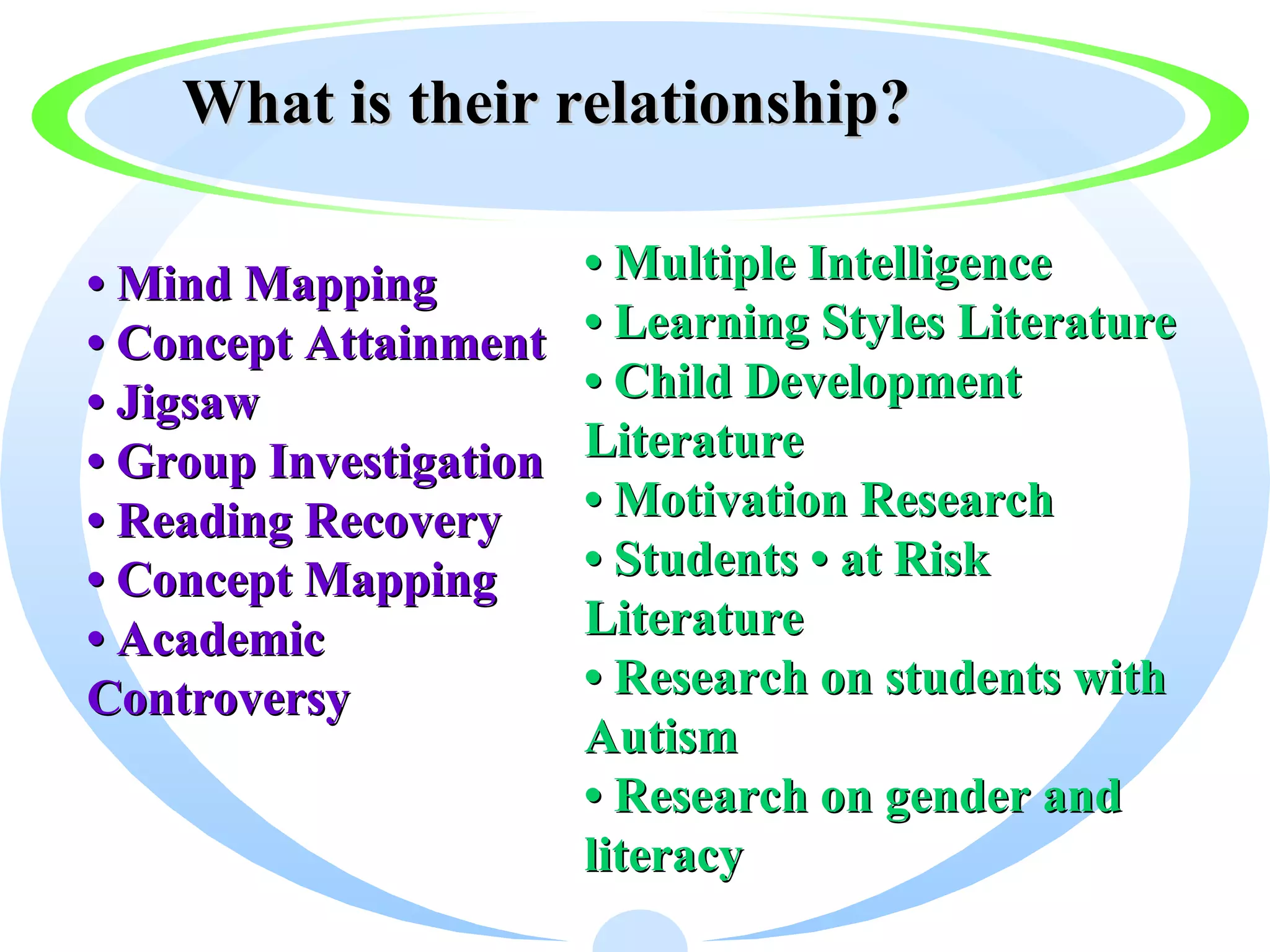 What is their relationship?

• Mind Mapping
• Concept Attainment
• Jigsaw
• Group Investigation
• Reading Recovery
• Concept Mapping
• Academic Controversy

• Multiple Intelligence
• Learning Styles Literature
• Child Development Literature
• Motivation Research
• Students • at Risk Literature
• Research on students with Autism
• Research on gender and literacy